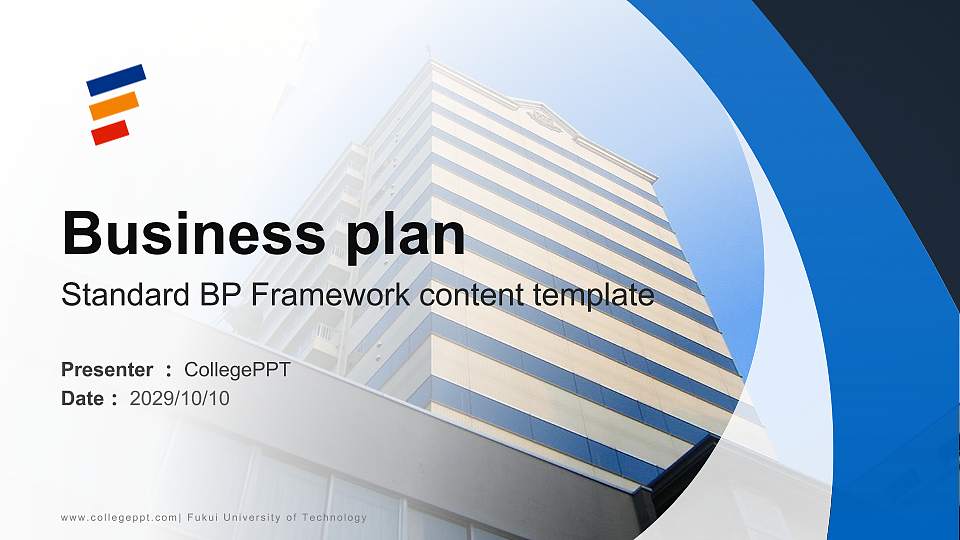 Business plan

Standard BP Framework content template

Presenter ： CollegePPT
Date： 2029/10/10

www.collegeppt.com| Fukui University of Technology